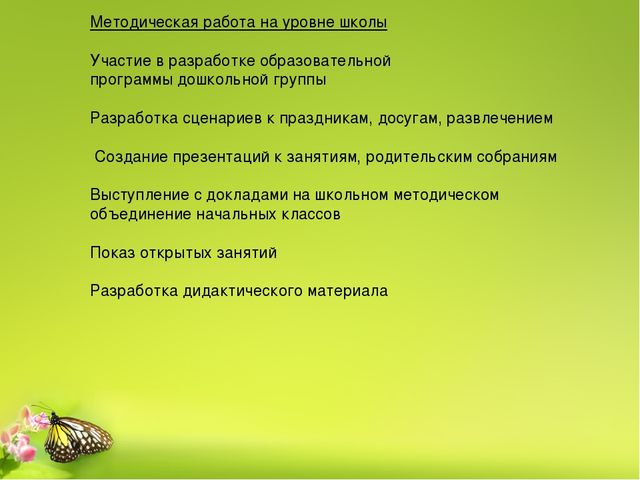 Методическая работа на уровне школы

Участие в разработке образовательной программы дошкольной группы

Разработка сценариев к праздникам, досугам, развлечением

Создание презентаций к занятиям, родительским собраниям

Выступление с докладами на школьном методическом объединение начальных классов

Показ открытых занятий

Разработка дидактического материала